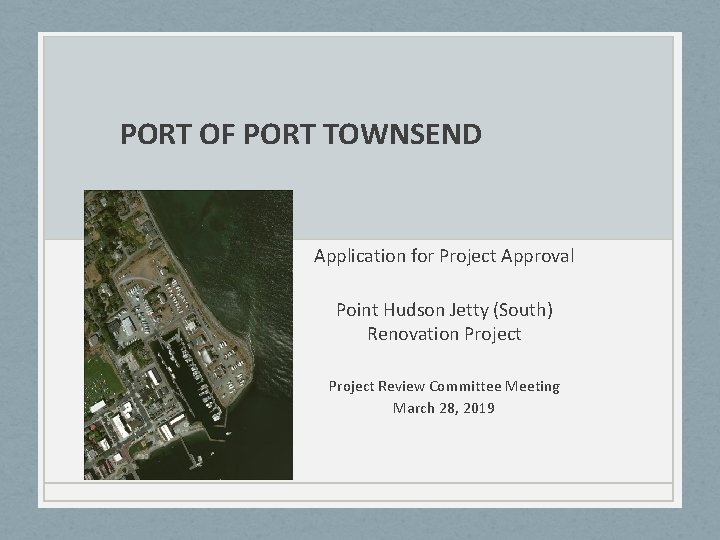 PORT OF PORT TOWNSEND

Application for Project Approval

Point Hudson Jetty (South) Renovation Project

Project Review Committee Meeting
March 28, 2019